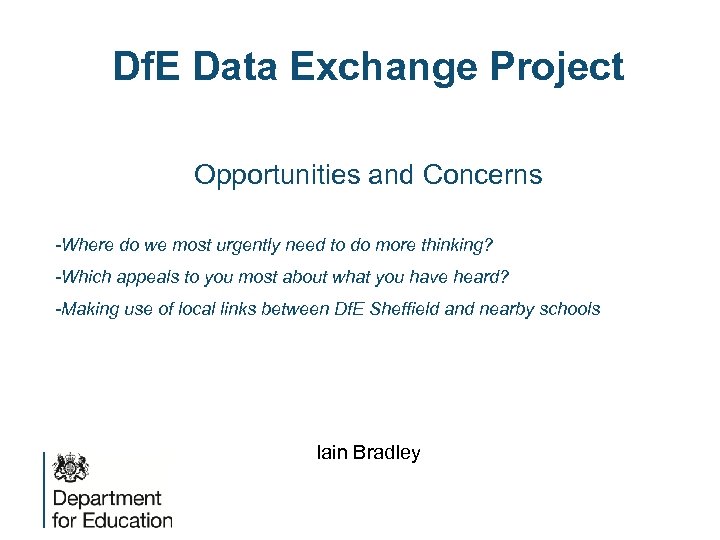 DfE Data Exchange Project

Opportunities and Concerns

-Where do we most urgently need to do more thinking?

-Which appeals to you most about what you have heard?

-Making use of local links between DfE Sheffield and nearby schools

Iain Bradley

Department for Education